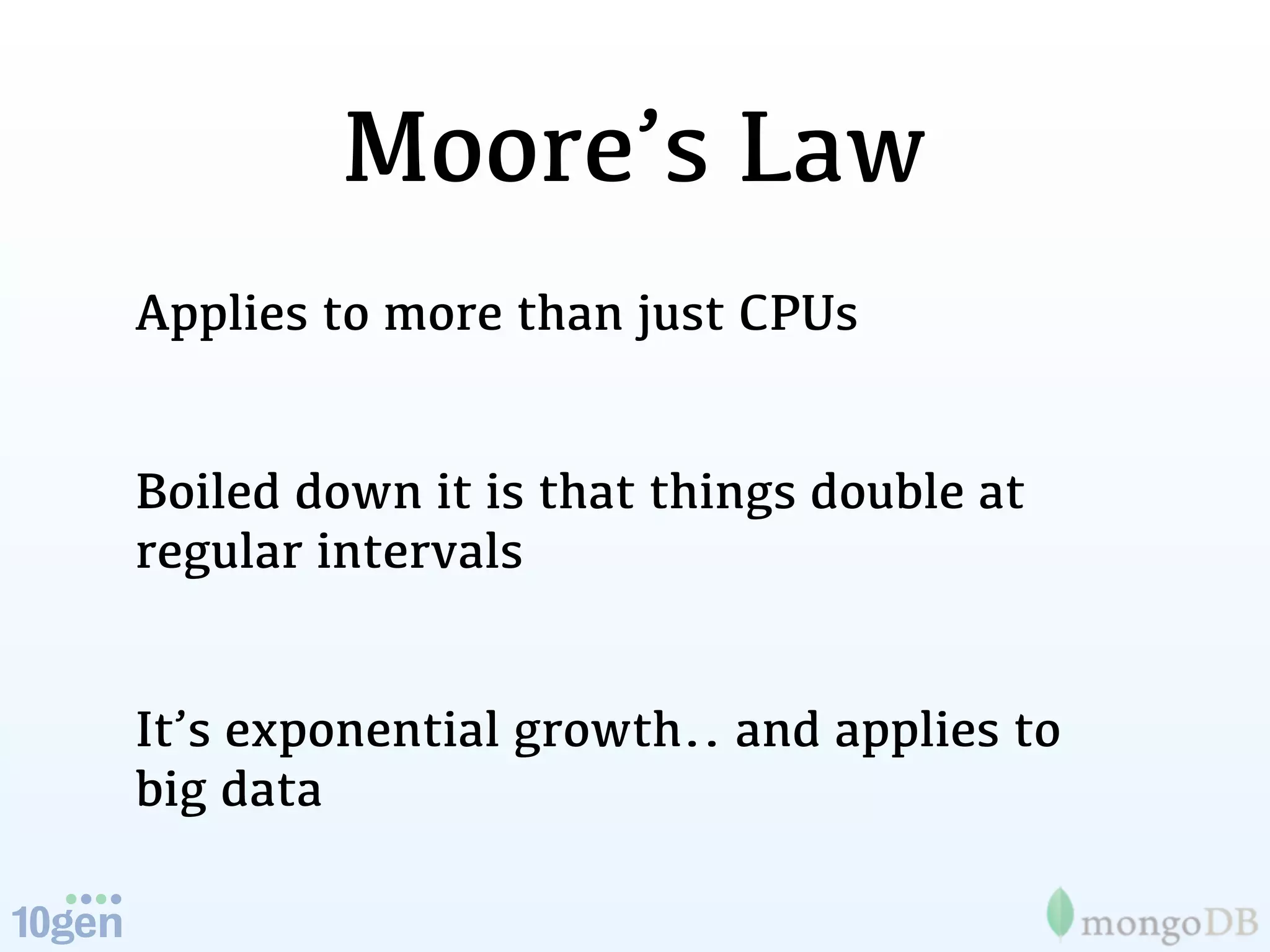 Moore’s Law

Applies to more than just CPUs

Boiled down it is that things double at regular intervals

It’s exponential growth.. and applies to big data

10gen

mongoDB